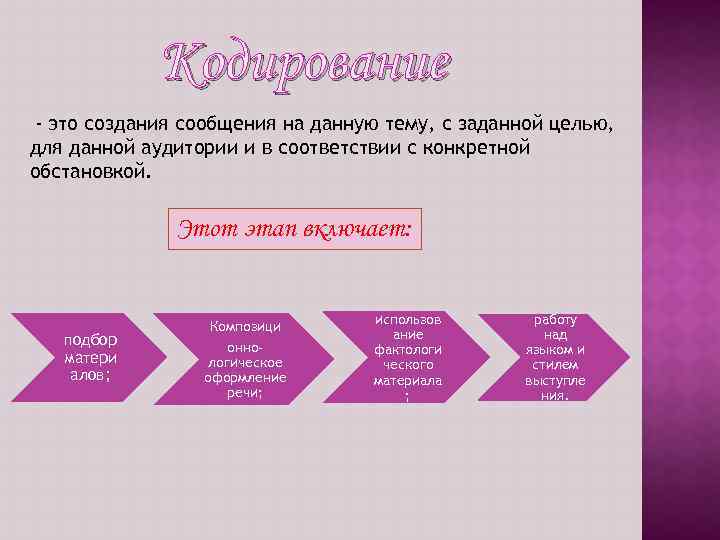 Кодирование

- это создания сообщения на данную тему, с заданной целью, для данной аудитории и в соответствии с конкретной обстановкой.

Этот этап включает:

подбор материалов;

Композиционно-логическое оформление речи;

использование фактологического материала;

работу над языком и стилем выступления.